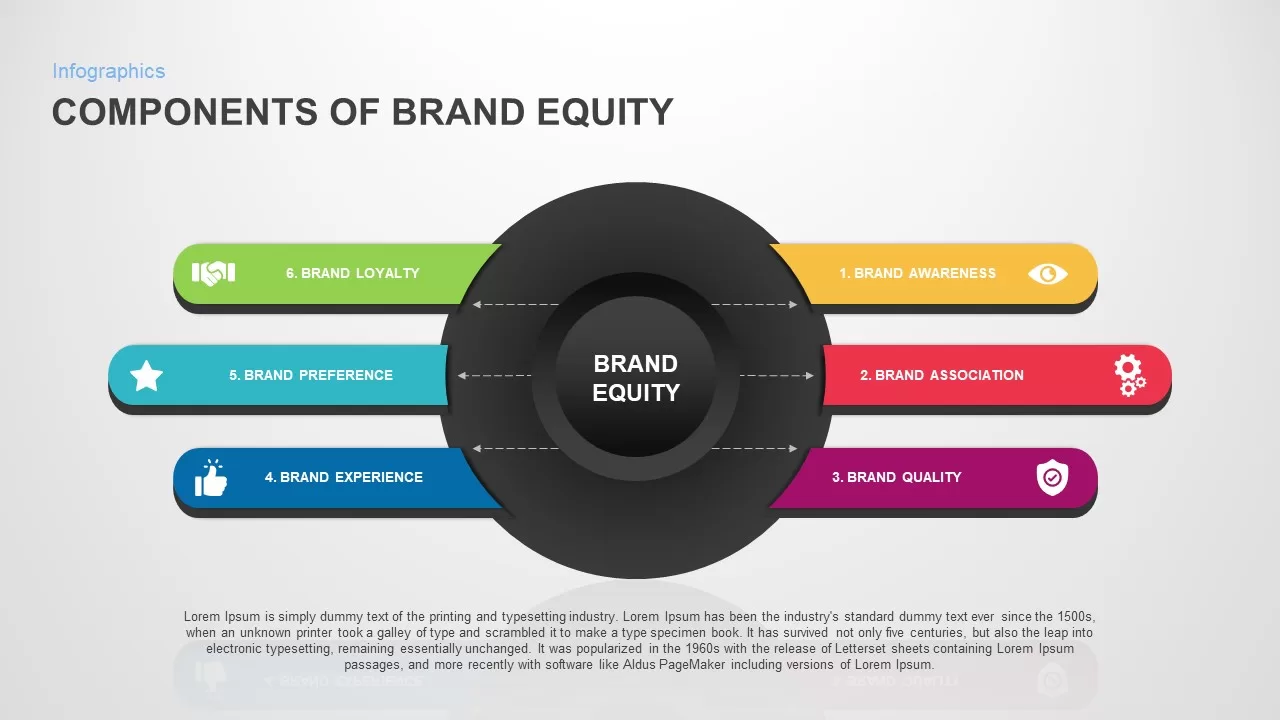 Infographics

COMPONENTS OF BRAND EQUITY

6. BRAND LOYALTY

5. BRAND PREFERENCE

4. BRAND EXPERIENCE

BRAND EQUITY

1. BRAND AWARENESS

2. BRAND ASSOCIATION

3. BRAND QUALITY

Lorem Ipsum is simply dummy text of the printing and typesetting industry. Lorem Ipsum has been the industry's standard dummy text ever since the 1500s, when an unknown printer took a galley of type and scrambled it to make a type specimen book. It has survived not only five centuries, but also the leap into electronic typesetting, remaining essentially unchanged. It was popularized in the 1960s with the release of Letterset sheets containing Lorem Ipsum passages, and more recently with software like Aldus PageMaker including versions of Lorem Ipsum.